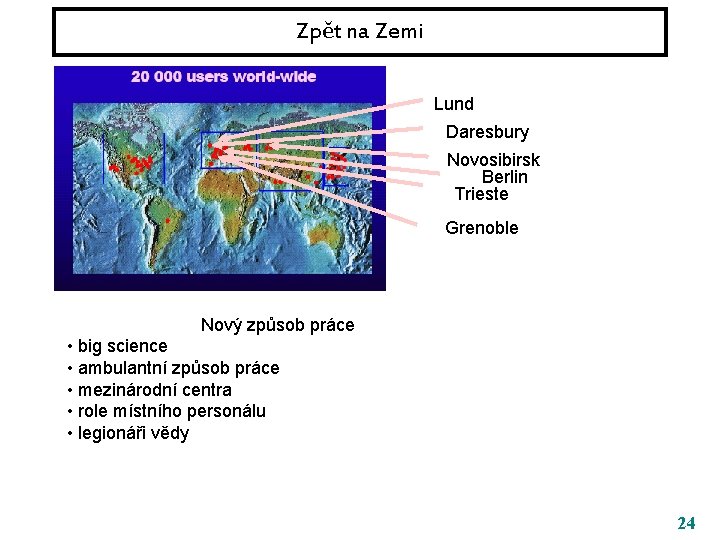 Zpět na Zemi

20 000 users world-wide

Lund
Daresbury
Novosibirsk
Berlin
Trieste
Grenoble

Nový způsob práce
• big science
• ambulantní způsob práce
• mezinárodní centra
• role místního personálu
• legionáři vědy

24